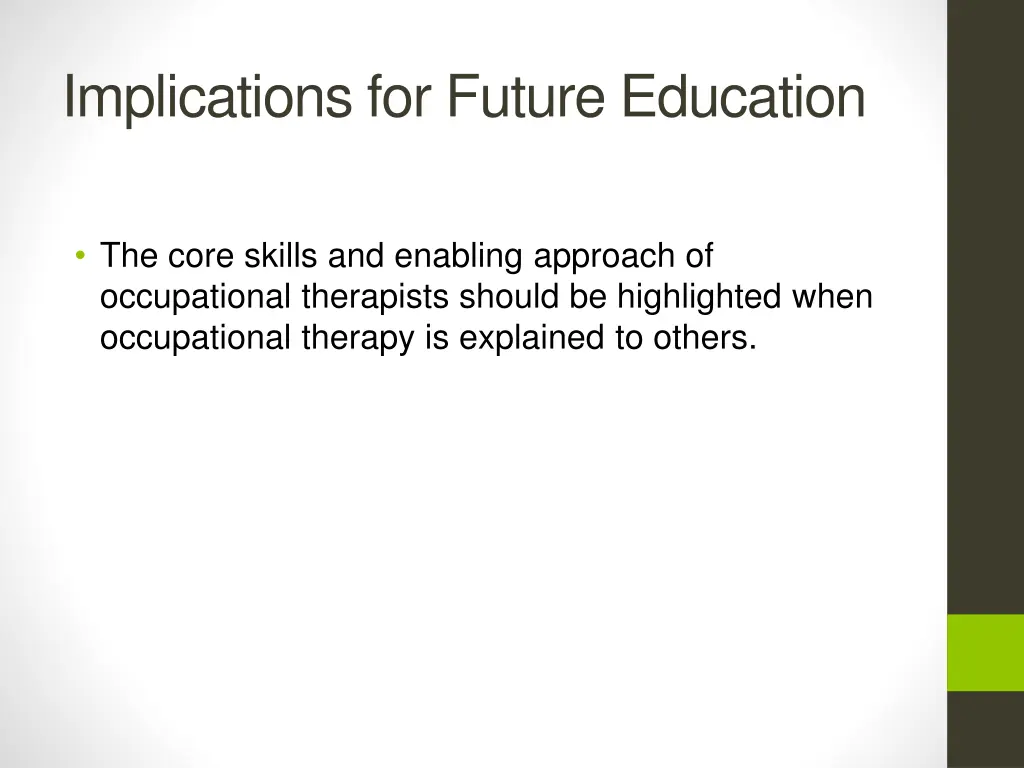 Implications for Future Education

• The core skills and enabling approach of occupational therapists should be highlighted when occupational therapy is explained to others.